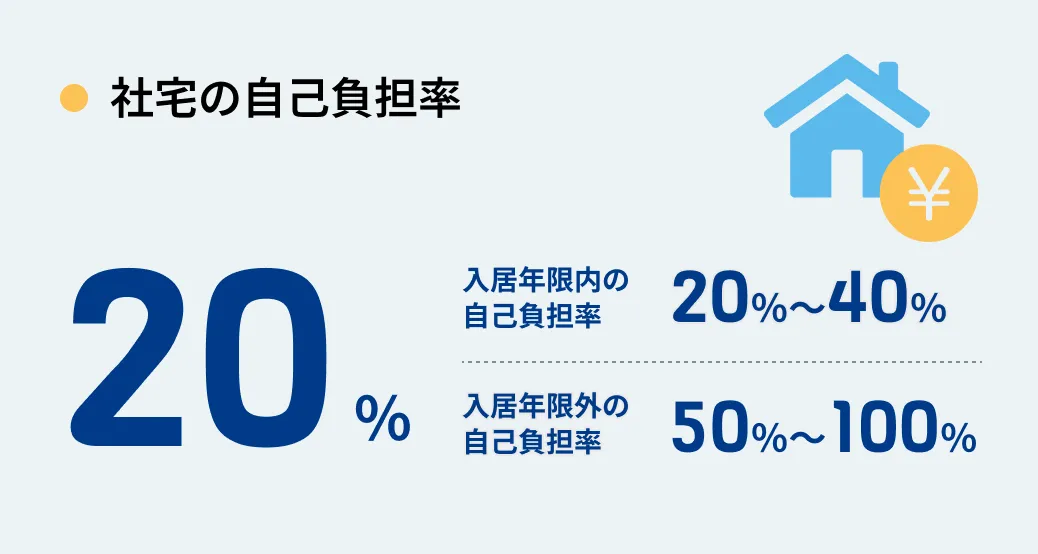 社宅の自己負担率

¥

20%

入居年限内の自己負担率 20%~40%

入居年限外の自己負担率 50%~100%